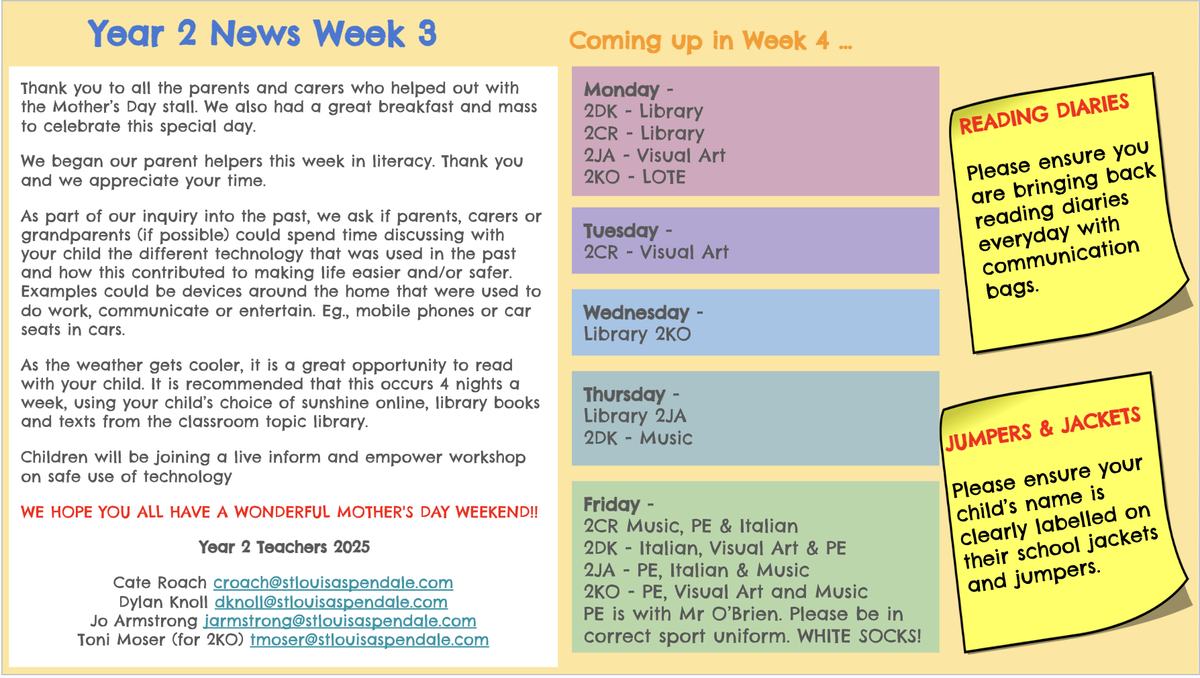 Year 2 News Week 3

Thank you to all the parents and carers who helped out with the Mother's Day stall. We also had a great breakfast and mass to celebrate this special day.

We began our parent helpers this week in literacy. Thank you and we appreciate your time.

As part of our inquiry into the past, we ask if parents, carers or grandparents (if possible) could spend time discussing with your child the different technology that was used in the past and how this contributed to making life easier and/or safer. Examples could be devices around the home that were used to do work, communicate or entertain. Eg., mobile phones or car seats in cars.

As the weather gets cooler, it is a great opportunity to read with your child. It is recommended that this occurs 4 nights a week, using your child's choice of sunshine online, library books and texts from the classroom topic library.

Children will be joining a live inform and empower workshop on safe use of technology

WE HOPE YOU ALL HAVE A WONDERFUL MOTHER'S DAY WEEKEND!!

Year 2 Teachers 2025

Cate Roach croach@stlouisaspendale.com
Dylan Knoll dknoll@stlouisaspendale.com
Jo Armstrong jarmstrong@stlouisaspendale.com
Toni Moser (for 2KO) tmoser@stlouisaspendale.com

Coming up in Week 4 ...

Monday -
2DK - Library
2CR - Library
2JA - Visual Art
2KO - LOTE

Tuesday -
2CR - Visual Art

Wednesday -
Library 2KO

Thursday -
Library 2JA
2DK - Music

Friday -
2CR Music, PE & Italian
2DK - Italian, Visual Art & PE
2JA - PE, Italian & Music
2KO - PE, Visual Art and Music
PE is with Mr O'Brien. Please be in correct sport uniform. WHITE SOCKS!

READING DIARIES

Please ensure you are bringing back reading diaries everyday with communication bags.

JUMPERS & JACKETS

Please ensure your child's name is clearly labelled on their school jackets and jumpers.